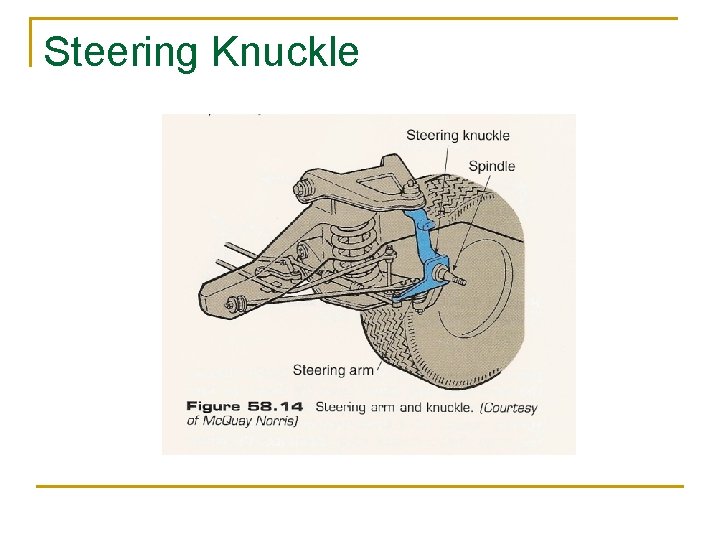 Steering Knuckle

Steering knuckle

Spindle

Steering arm

Figure 58.14 Steering arm and knuckle. (Courtesy of McQuay Norris)